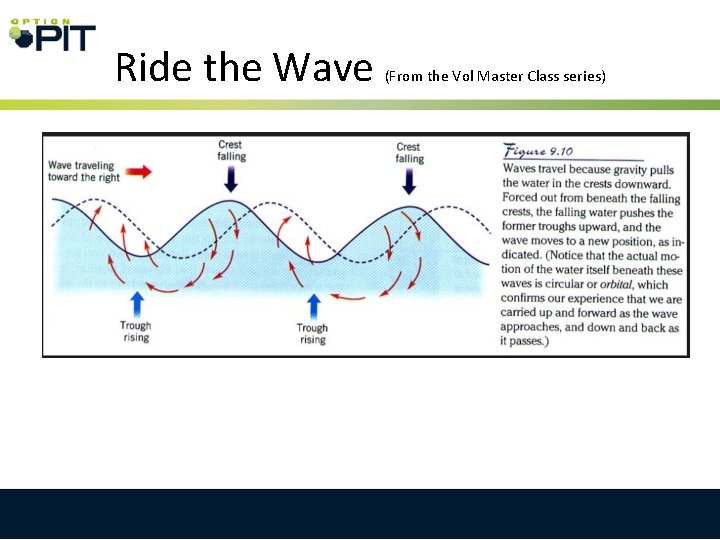 OPTION PIT

Ride the Wave (From the Vol Master Class series)

Wave traveling toward the right

Crest falling

Crest falling

Trough rising

Trough rising

Figure 9.10

Waves travel because gravity pulls the water in the crests downward. Forced out from beneath the falling crests, the falling water pushes the former troughs upward, and the wave moves to a new position, as indicated. (Notice that the actual motion of the water itself beneath these waves is circular or orbital, which confirms our experience that we are carried up and forward as the wave approaches, and down and back as it passes.)